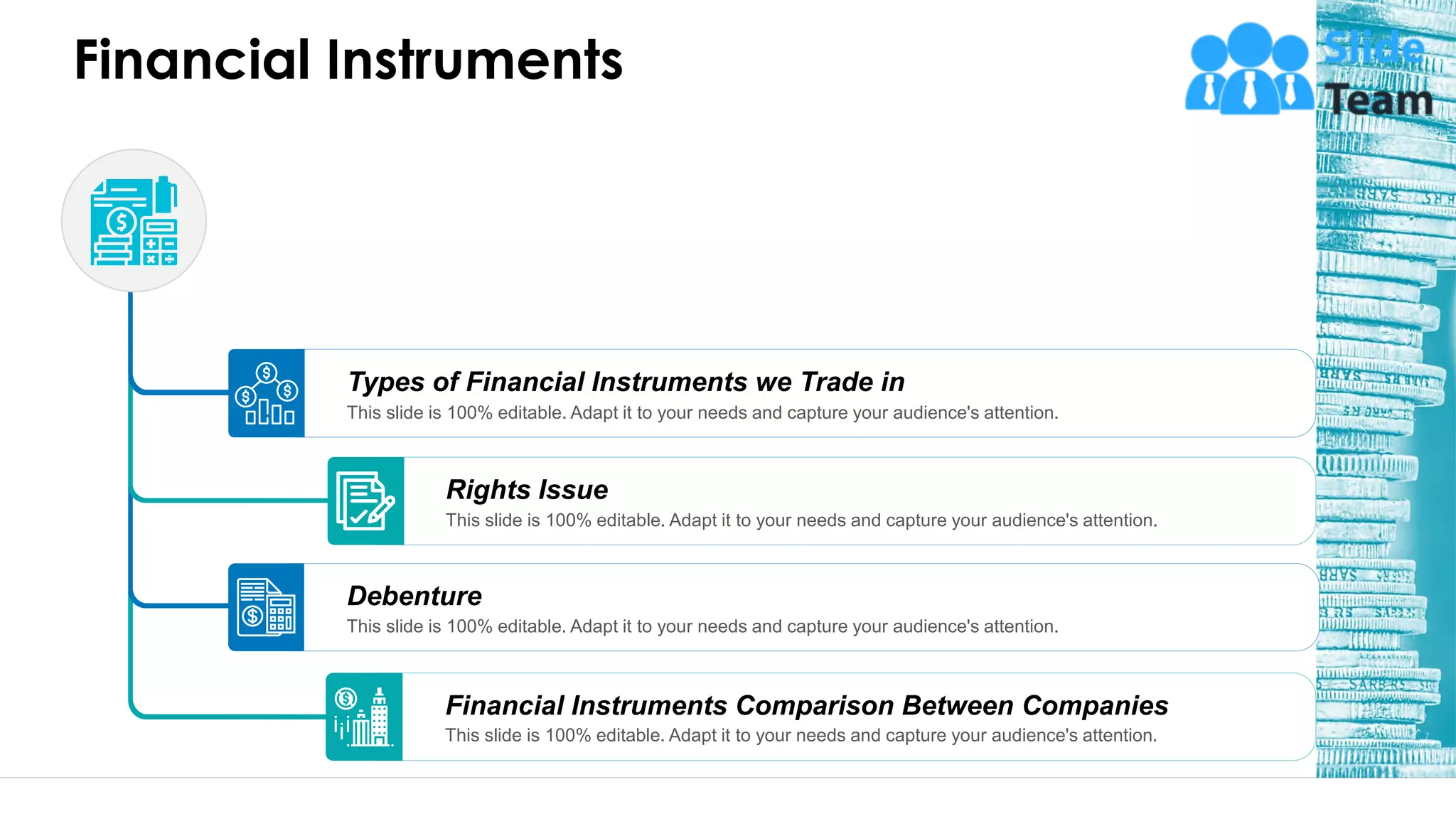 Financial Instruments

Slide Team

Types of Financial Instruments we Trade in
This slide is 100% editable. Adapt it to your needs and capture your audience's attention.

Rights Issue
This slide is 100% editable. Adapt it to your needs and capture your audience's attention.

Debenture
This slide is 100% editable. Adapt it to your needs and capture your audience's attention.

Financial Instruments Comparison Between Companies
This slide is 100% editable. Adapt it to your needs and capture your audience's attention.